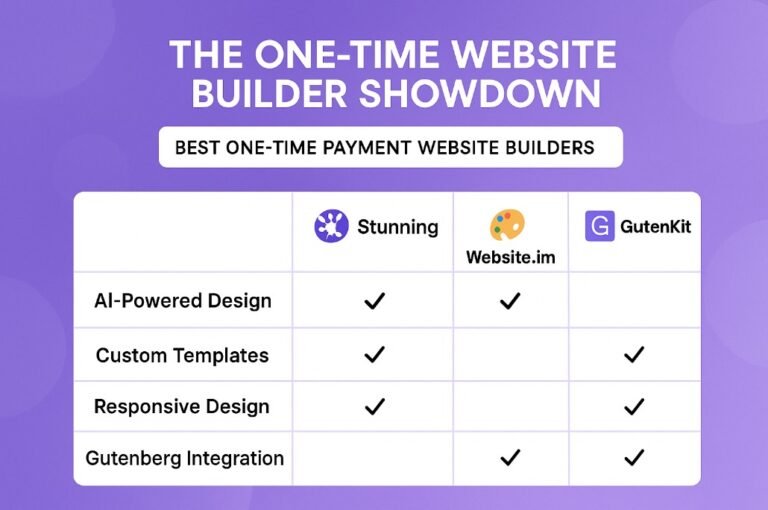 THE ONE-TIME WEBSITE BUILDER SHOWDOWN

BEST ONE-TIME PAYMENT WEBSITE BUILDERS

| | Stunning | Website.im | G GutenKit |
|---|---|---|---|
| AI-Powered Design | ✓ | ✓ | |
| Custom Templates | ✓ | | ✓ |
| Responsive Design | ✓ | | ✓ |
| Gutenberg Integration | | ✓ | ✓ |